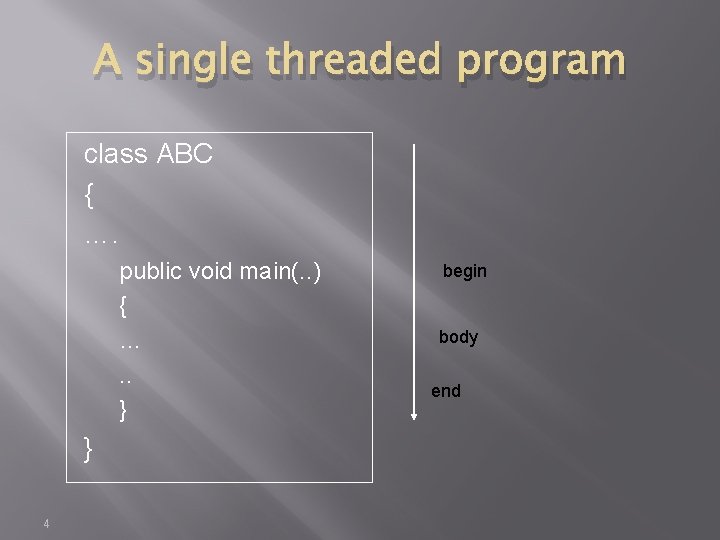 A single threaded program

class ABC
{
….
public void main(..)
{
…
..
}
}

begin

body

end

4